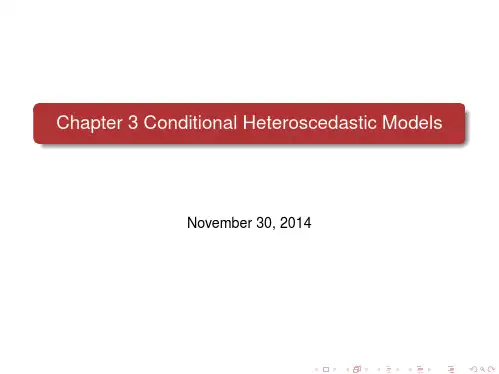 Chapter 3 Conditional Heteroscedastic Models

November 30, 2014